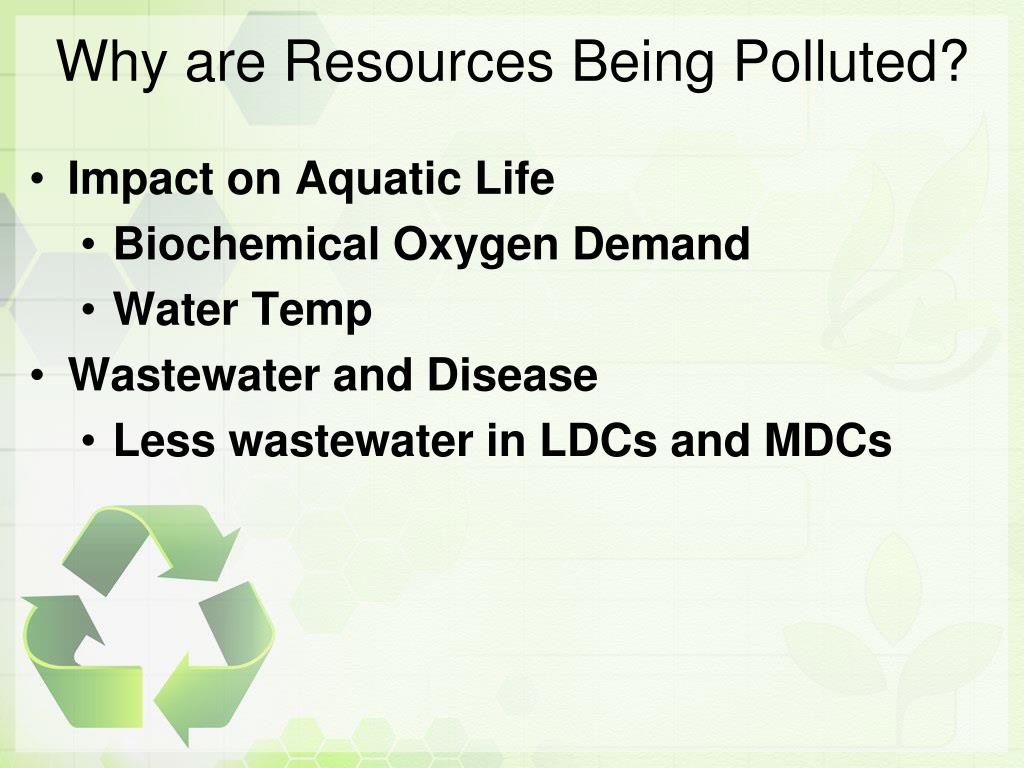 Why are Resources Being Polluted?

• Impact on Aquatic Life
  • Biochemical Oxygen Demand
  • Water Temp
• Wastewater and Disease
  • Less wastewater in LDCs and MDCs